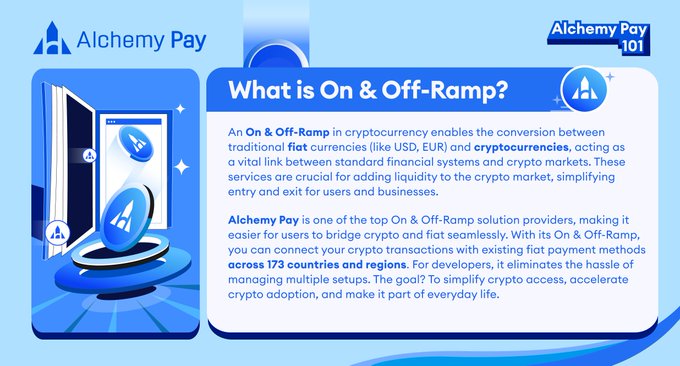 Alchemy Pay

Alchemy Pay 101

What is On & Off-Ramp?

An On & Off-Ramp in cryptocurrency enables the conversion between traditional fiat currencies (like USD, EUR) and cryptocurrencies, acting as a vital link between standard financial systems and crypto markets. These services are crucial for adding liquidity to the crypto market, simplifying entry and exit for users and businesses.

Alchemy Pay is one of the top On & Off-Ramp solution providers, making it easier for users to bridge crypto and fiat seamlessly. With its On & Off-Ramp, you can connect your crypto transactions with existing fiat payment methods across 173 countries and regions. For developers, it eliminates the hassle of managing multiple setups. The goal? To simplify crypto access, accelerate crypto adoption, and make it part of everyday life.